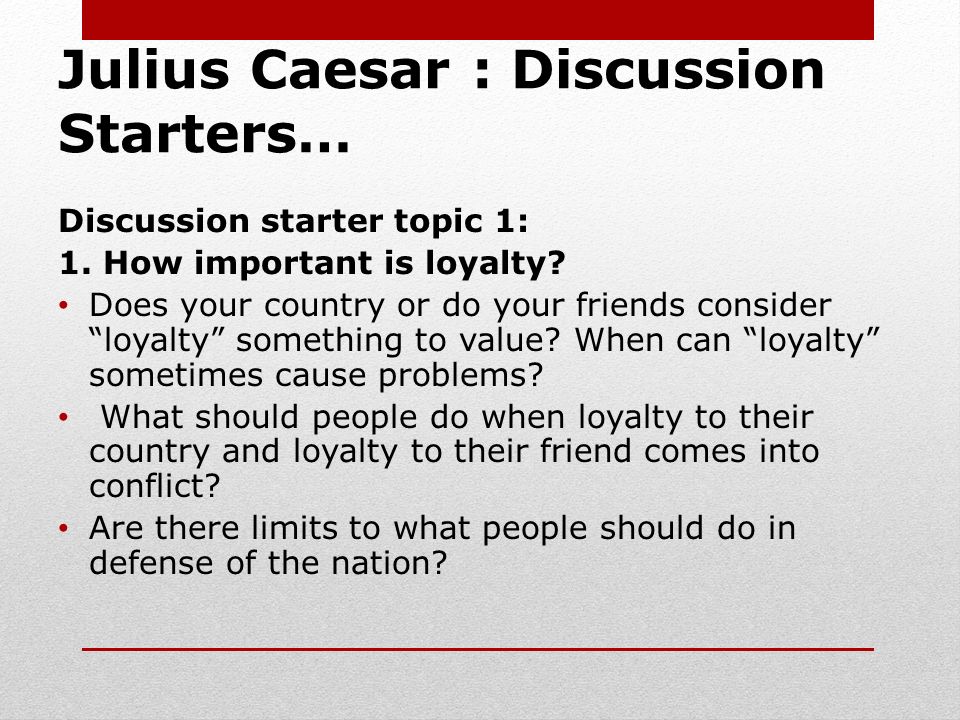 Julius Caesar : Discussion Starters…

Discussion starter topic 1:
1. How important is loyalty?

• Does your country or do your friends consider “loyalty” something to value? When can “loyalty” sometimes cause problems?
• What should people do when loyalty to their country and loyalty to their friend comes into conflict?
• Are there limits to what people should do in defense of the nation?